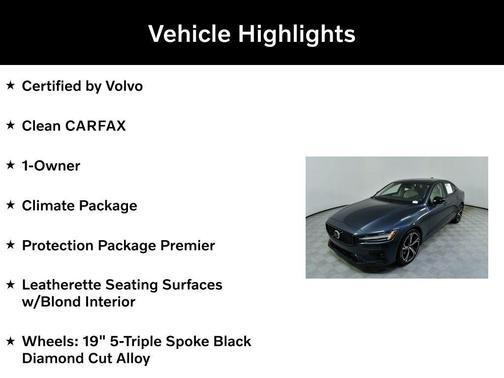 Vehicle Highlights

★ Certified by Volvo

★ Clean CARFAX

★ 1-Owner

★ Climate Package

★ Protection Package Premier

★ Leatherette Seating Surfaces w/Blond Interior

★ Wheels: 19" 5-Triple Spoke Black Diamond Cut Alloy